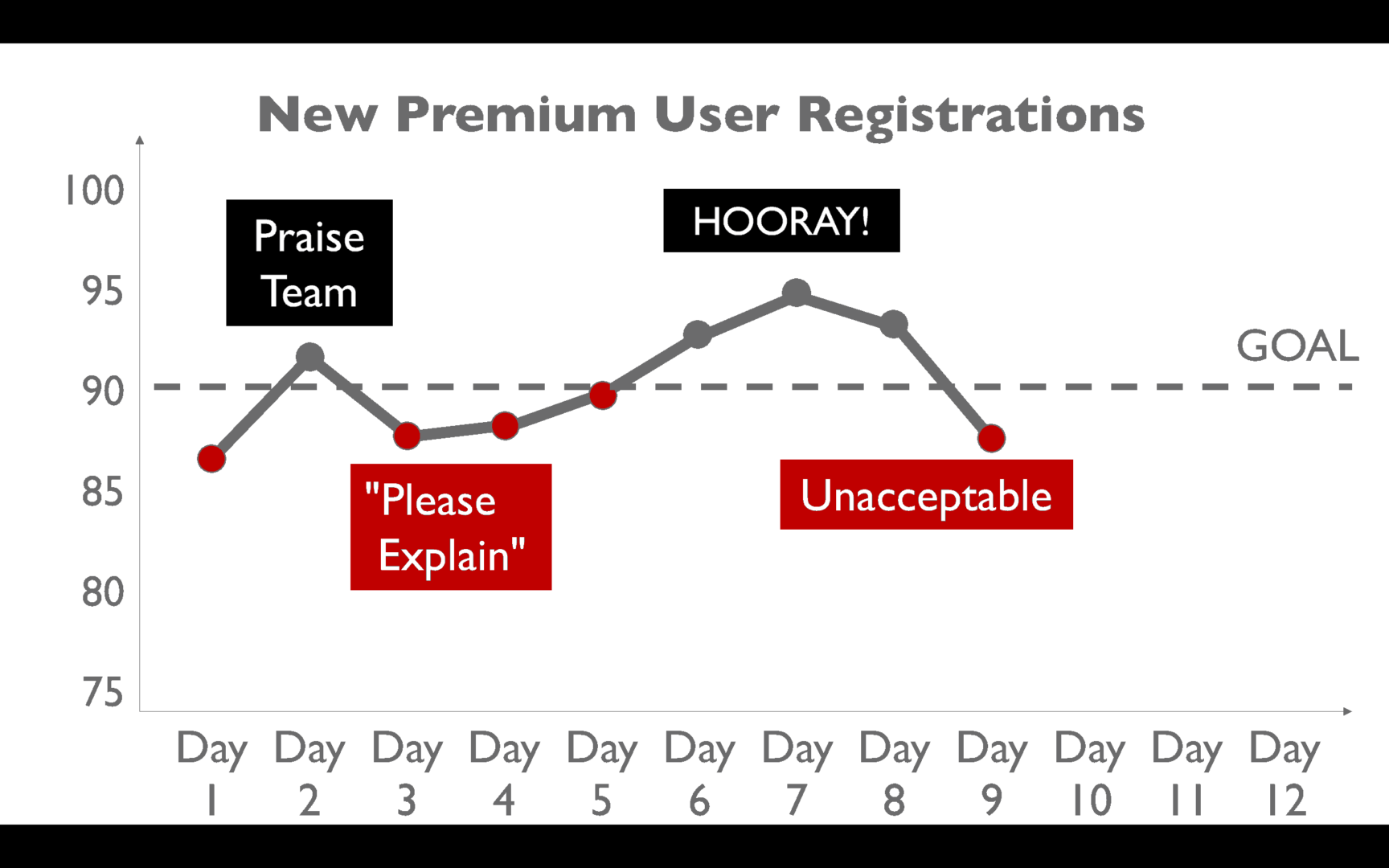 New Premium User Registrations

100
95
90
85
80
75

Praise Team

HOORAY!

GOAL

"Please Explain"

Unacceptable

Day 1 Day 2 Day 3 Day 4 Day 5 Day 6 Day 7 Day 8 Day 9 Day 10 Day 11 Day 12